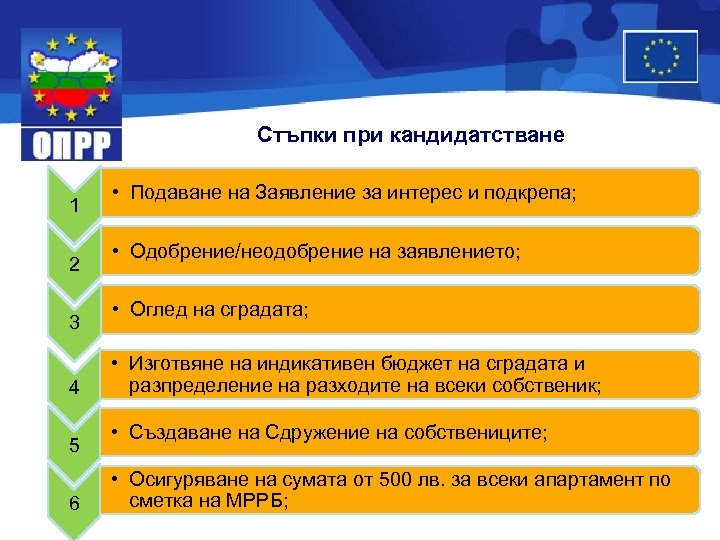 ОПРР

Стъпки при кандидатстване

1
• Подаване на Заявление за интерес и подкрепа;

2
• Одобрение/неодобрение на заявлението;

3
• Оглед на сградата;

4
• Изготвяне на индикативен бюджет на сградата и разпределение на разходите на всеки собственик;

5
• Създаване на Сдружение на собствениците;

6
• Осигуряване на сумата от 500 лв. за всеки апартамент по сметка на МРРБ;